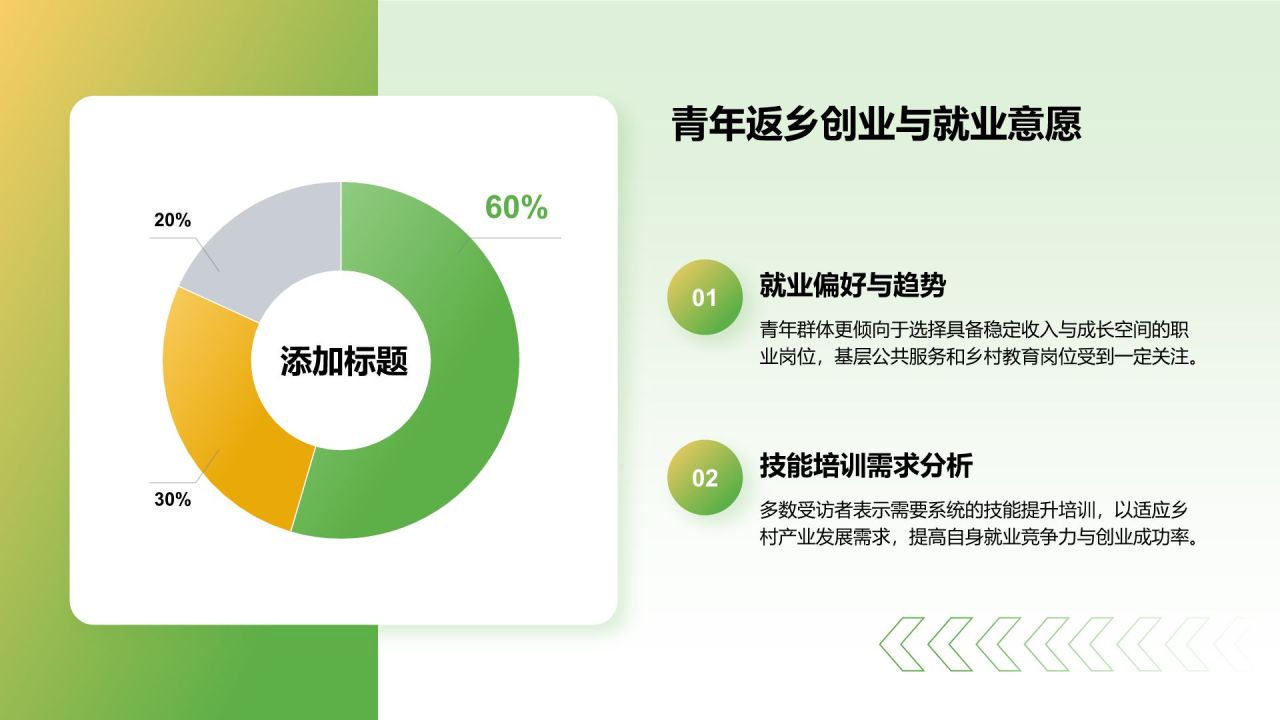 20%

60%

添加标题

30%

青年返乡创业与就业意愿

01

就业偏好与趋势

青年群体更倾向于选择具备稳定收入与成长空间的职业岗位，基层公共服务和乡村教育岗位受到一定关注。

02

技能培训需求分析

多数受访者表示需要系统的技能提升培训，以适应乡村产业发展需求，提高自身就业竞争力与创业成功率。